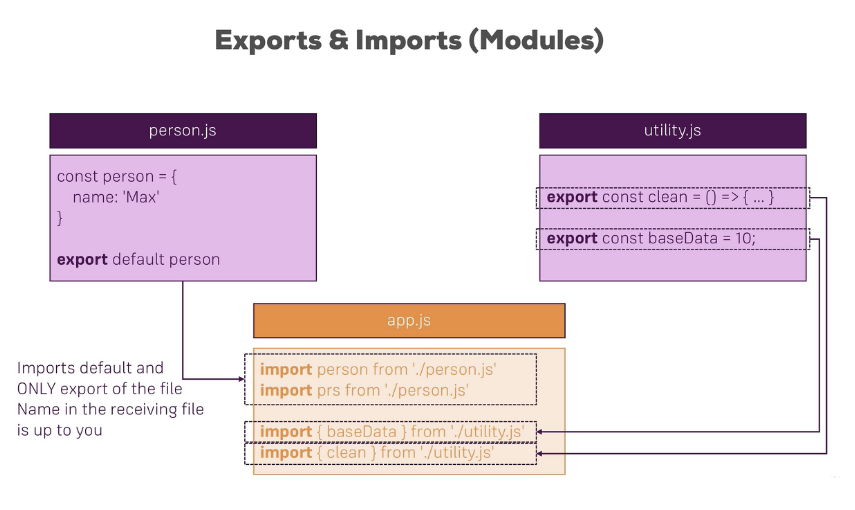 Exports & Imports (Modules)

person.js

const person = {
name: 'Max'
}

export default person

utility.js

export const clean = () => { ... }

export const baseData = 10;

app.js

import person from './person.js'
import prs from './person.js'

import { baseData } from './utility.js'
import { clean } from './utility.js'

Imports default and ONLY export of the file
Name in the receiving file is up to you